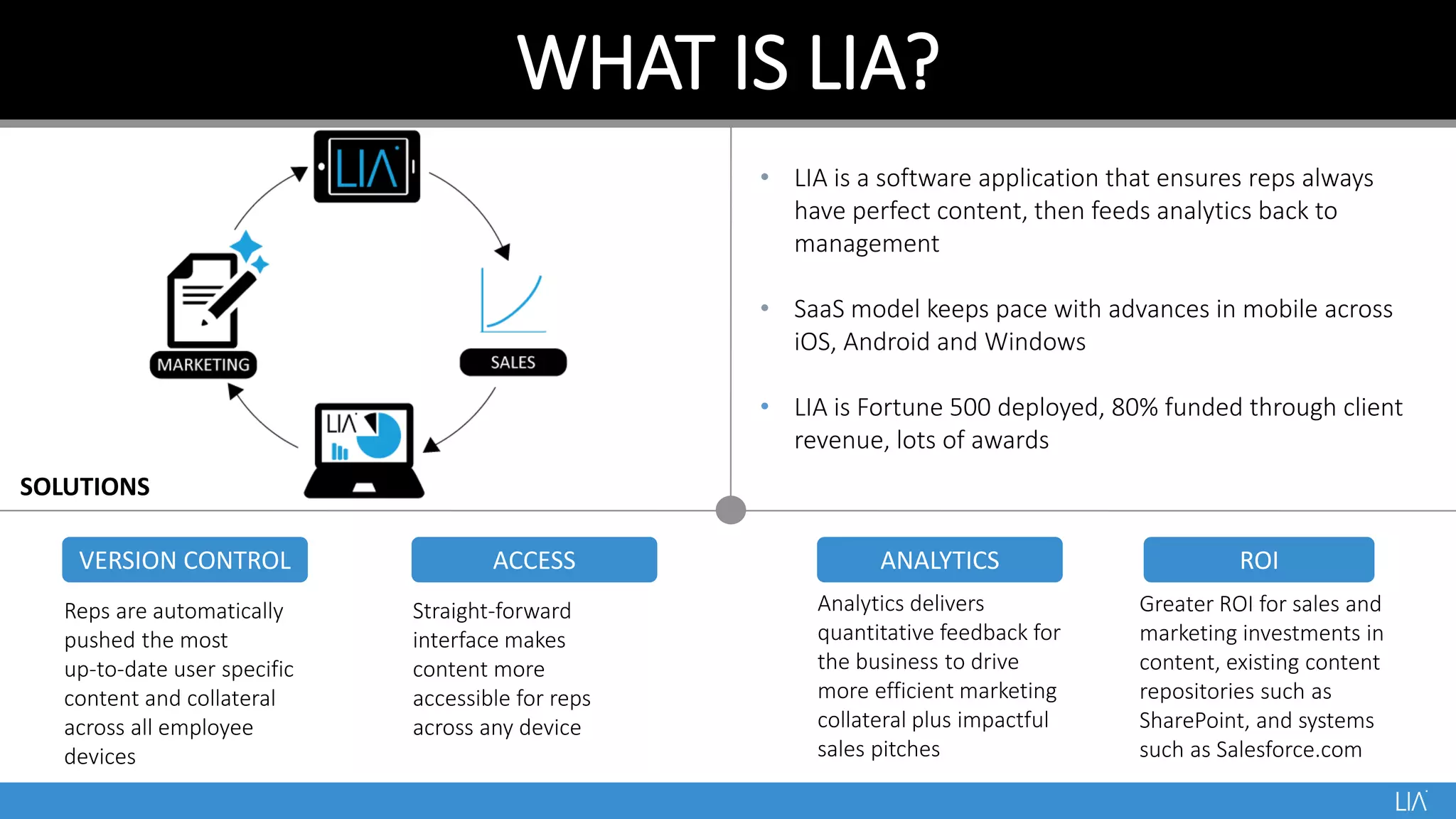 WHAT IS LIA?

LIA

MARKETING

SALES

LIA

SOLUTIONS

• LIA is a software application that ensures reps always have perfect content, then feeds analytics back to management

• SaaS model keeps pace with advances in mobile across iOS, Android and Windows

• LIA is Fortune 500 deployed, 80% funded through client revenue, lots of awards

VERSION CONTROL

Reps are automatically pushed the most up-to-date user specific content and collateral across all employee devices

ACCESS

Straight-forward interface makes content more accessible for reps across any device

ANALYTICS

Analytics delivers quantitative feedback for the business to drive more efficient marketing collateral plus impactful sales pitches

ROI

Greater ROI for sales and marketing investments in content, existing content repositories such as SharePoint, and systems such as Salesforce.com

LIA